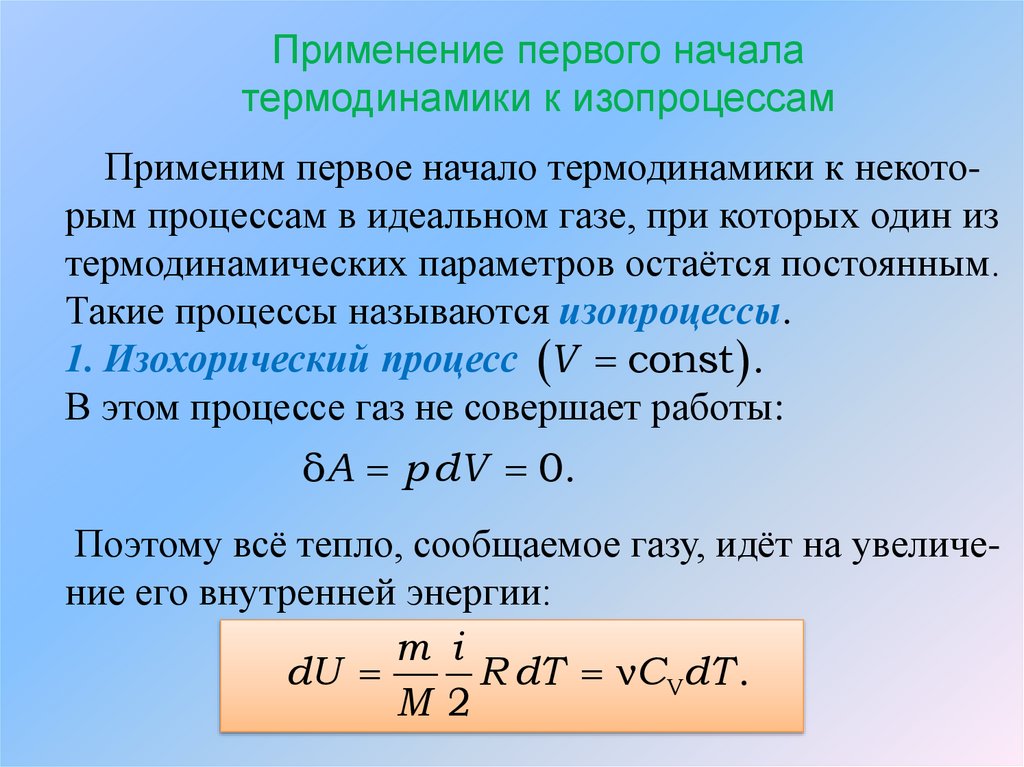 Применение первого начала термодинамики к изопроцессам

Применим первое начало термодинамики к некоторым процессам в идеальном газе, при которых один из термодинамических параметров остаётся постоянным. Такие процессы называются изопроцессы.

1. Изохорический процесс $(V = \text{const})$.

В этом процессе газ не совершает работы:

$\delta A = p\,dV = 0.$

Поэтому всё тепло, сообщаемое газу, идёт на увеличение его внутренней энергии:

$dU = \frac{m}{M}\frac{i}{2}R\,dT = \nu C_V dT.$